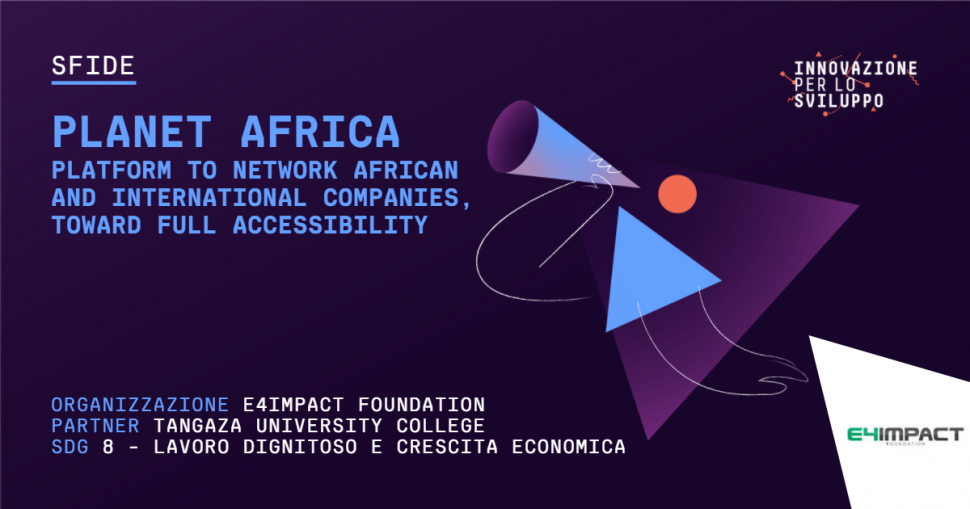 SFIDE

INNOVAZIONE PER LO SVILUPPO

PLANET AFRICA

PLATFORM TO NETWORK AFRICAN AND INTERNATIONAL COMPANIES, TOWARD FULL ACCESSIBILITY

ORGANIZZAZIONE E4IMPACT FOUNDATION
PARTNER TANGAZA UNIVERSITY COLLEGE
SDG 8 - LAVORO DIGNITOSO E CRESCITA ECONOMICA

E4IMPACT FOUNDATION